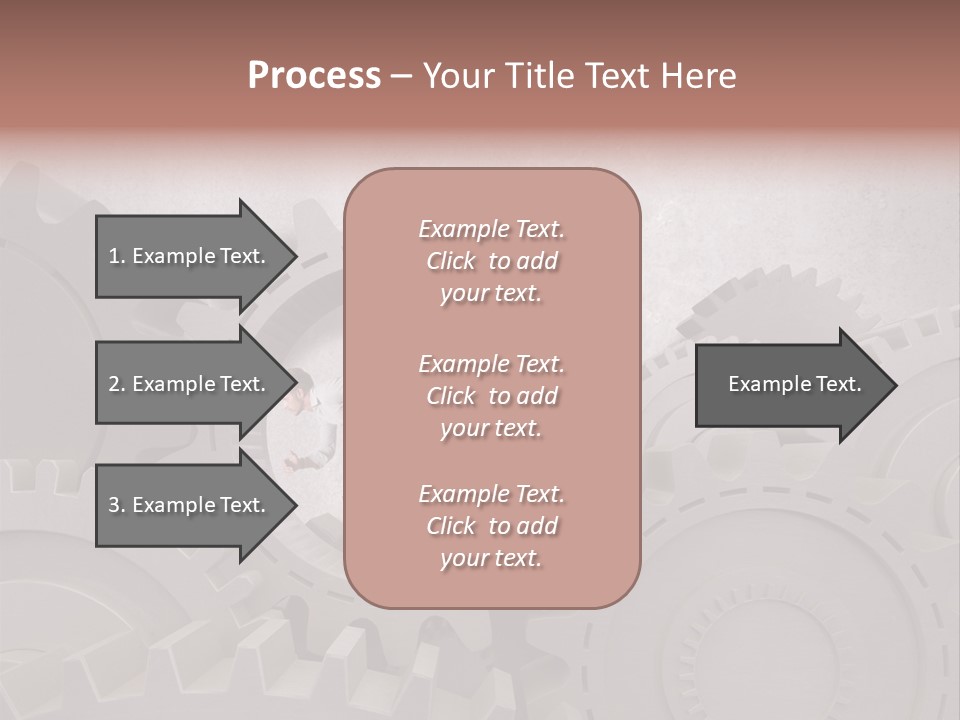 Process – Your Title Text Here

1. Example Text.

2. Example Text.

3. Example Text.

Example Text. Click to add your text.

Example Text. Click to add your text.

Example Text. Click to add your text.

Example Text.